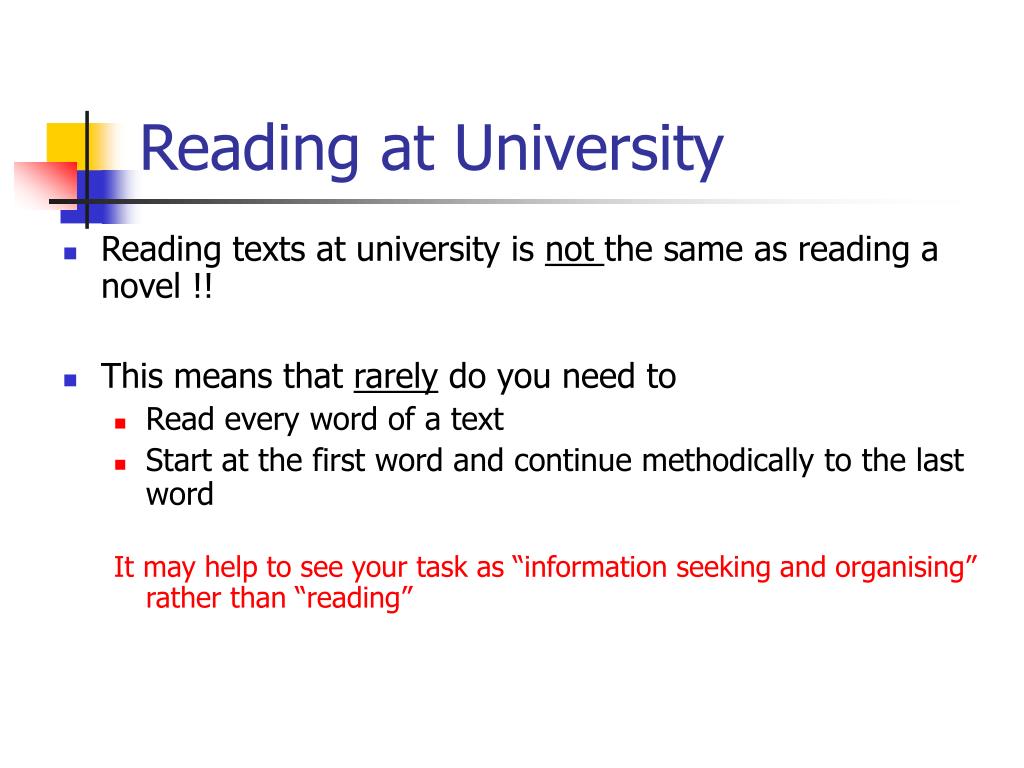 Reading at University

- Reading texts at university is not the same as reading a novel !!

- This means that rarely do you need to
  - Read every word of a text
  - Start at the first word and continue methodically to the last word

It may help to see your task as “information seeking and organising” rather than “reading”